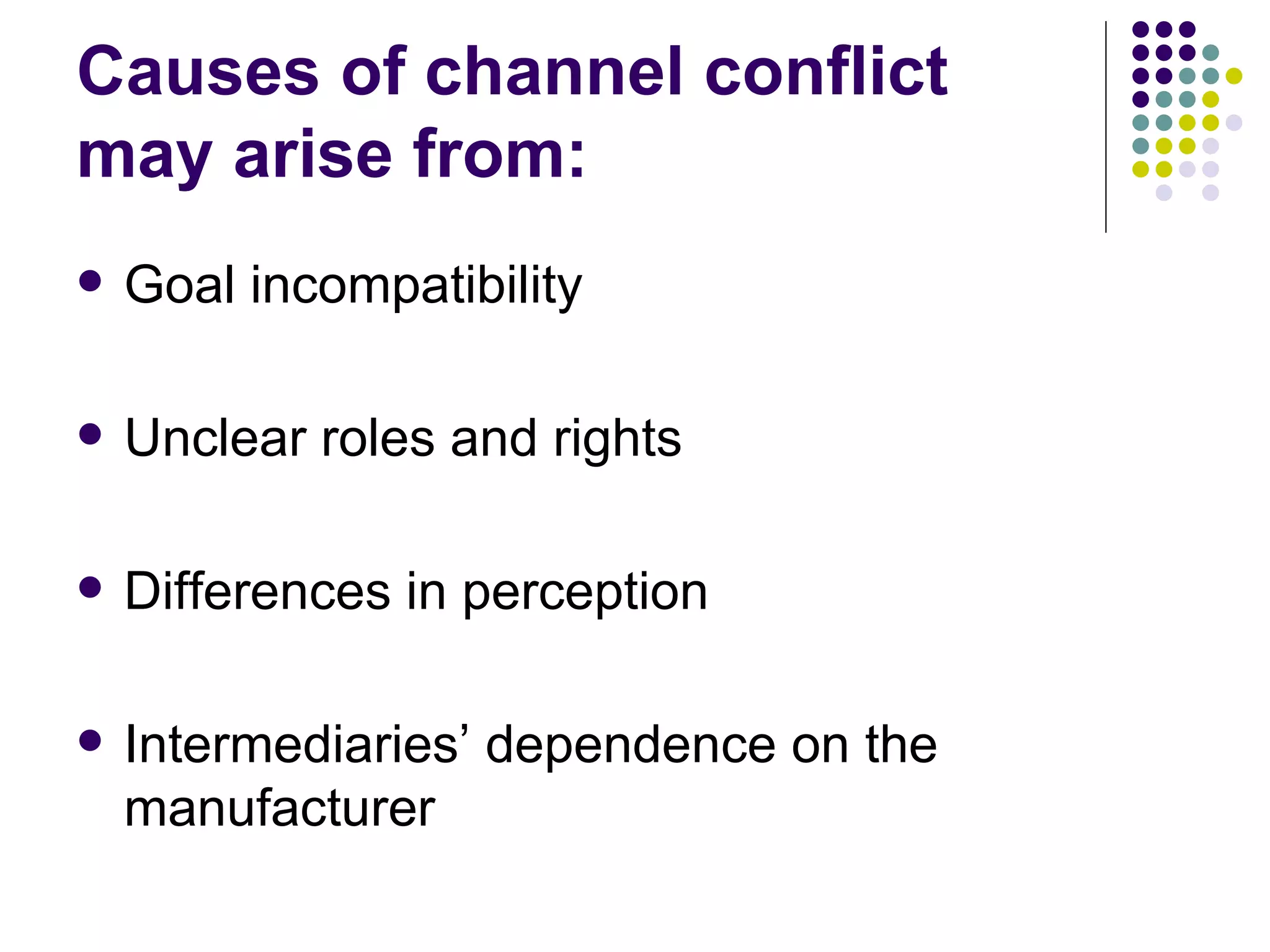 Causes of channel conflict may arise from:

- Goal incompatibility
- Unclear roles and rights
- Differences in perception
- Intermediaries’ dependence on the manufacturer